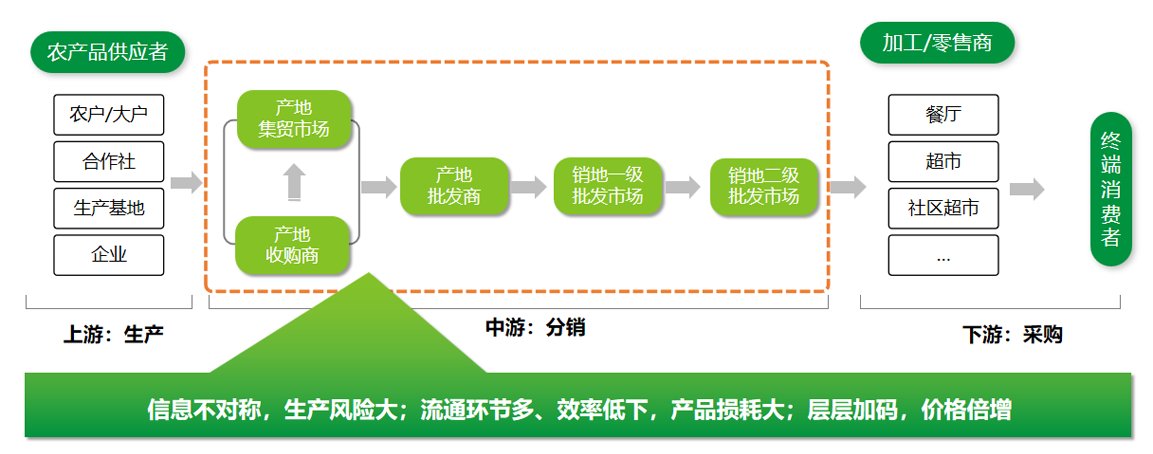 农产品供应者

农户/大户
合作社
生产基地
企业

产地
集贸市场

产地
收购商

产地
批发商

销地一级
批发市场

销地二级
批发市场

加工/零售商

餐厅
超市
社区超市
...

终端消费者

上游：生产

中游：分销

下游：采购

信息不对称，生产风险大；流通环节多、效率低下，产品损耗大；层层加码，价格倍增